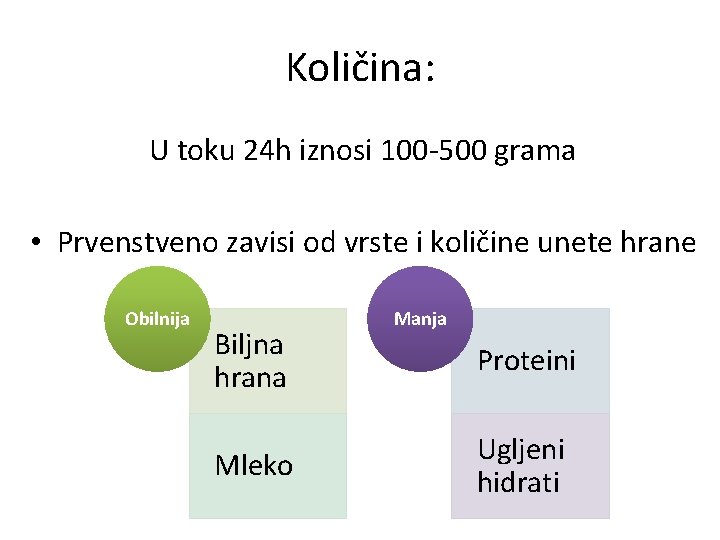 Količina:

U toku 24h iznosi 100-500 grama

• Prvenstveno zavisi od vrste i količine unete hrane

Obilnija

Biljna hrana

Mleko

Manja

Proteini

Ugljeni hidrati